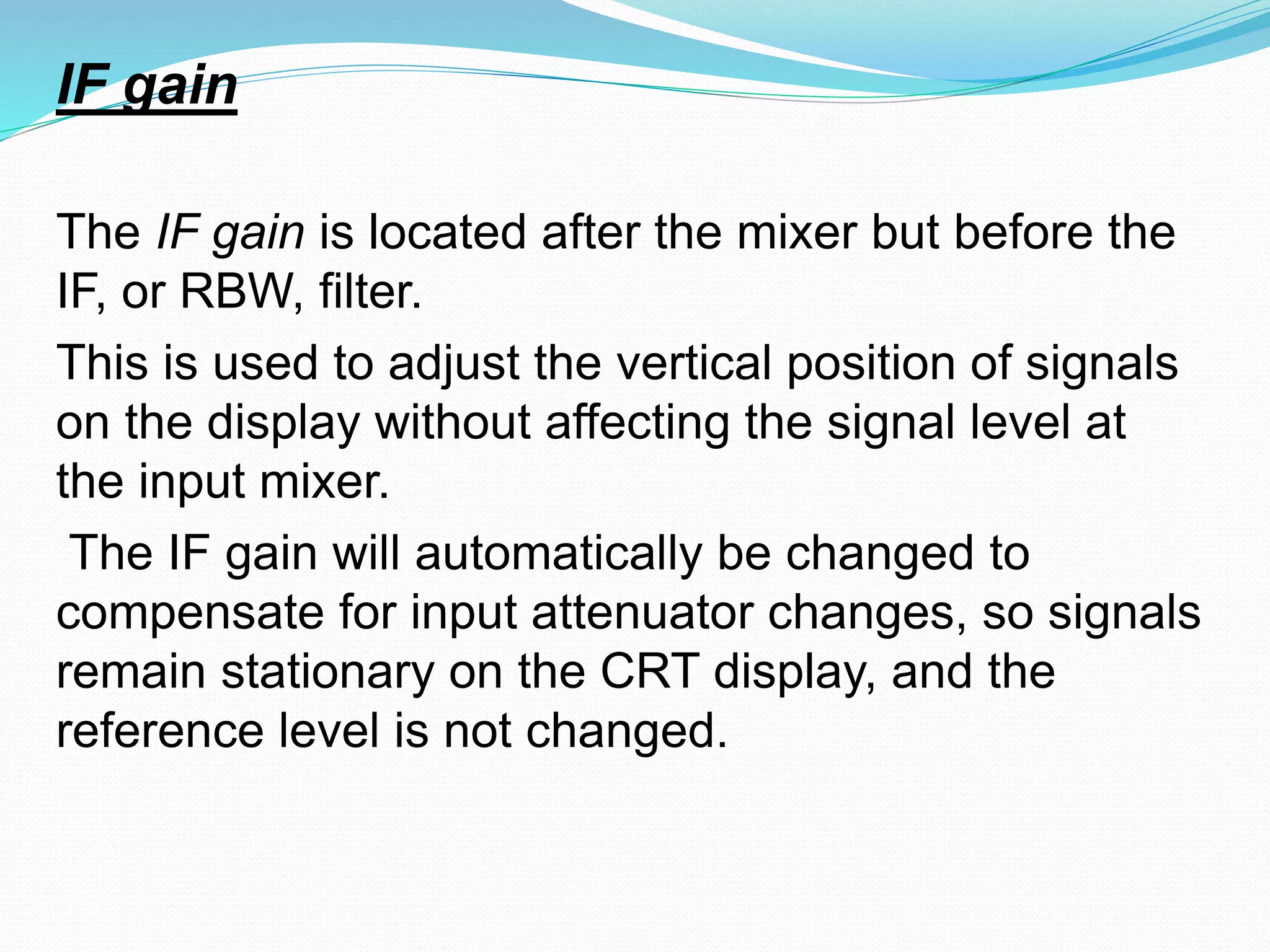 IF gain

The IF gain is located after the mixer but before the IF, or RBW, filter.

This is used to adjust the vertical position of signals on the display without affecting the signal level at the input mixer.

The IF gain will automatically be changed to compensate for input attenuator changes, so signals remain stationary on the CRT display, and the reference level is not changed.